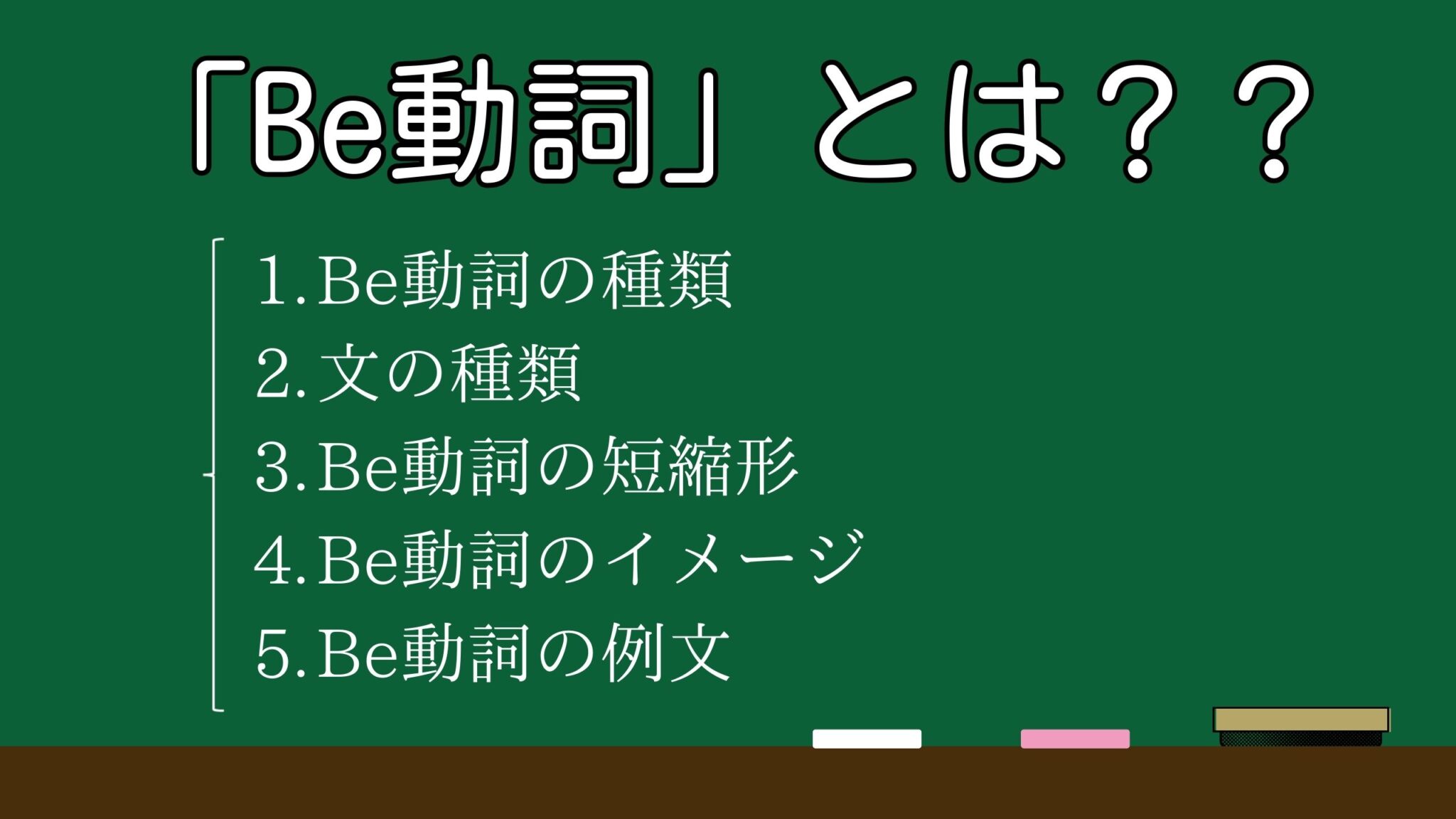 「Be動詞」とは？？

1. Be動詞の種類
2. 文の種類
3. Be動詞の短縮形
4. Be動詞のイメージ
5. Be動詞の例文